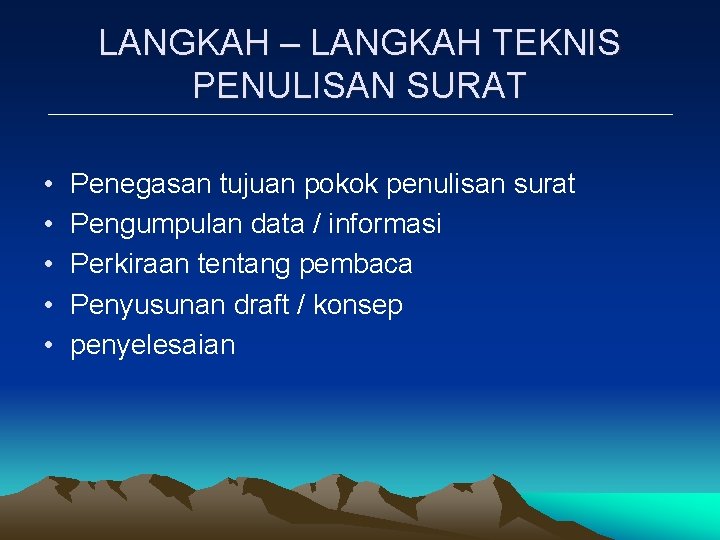 LANGKAH – LANGKAH TEKNIS PENULISAN SURAT

• Penegasan tujuan pokok penulisan surat
• Pengumpulan data / informasi
• Perkiraan tentang pembaca
• Penyusunan draft / konsep
• penyelesaian